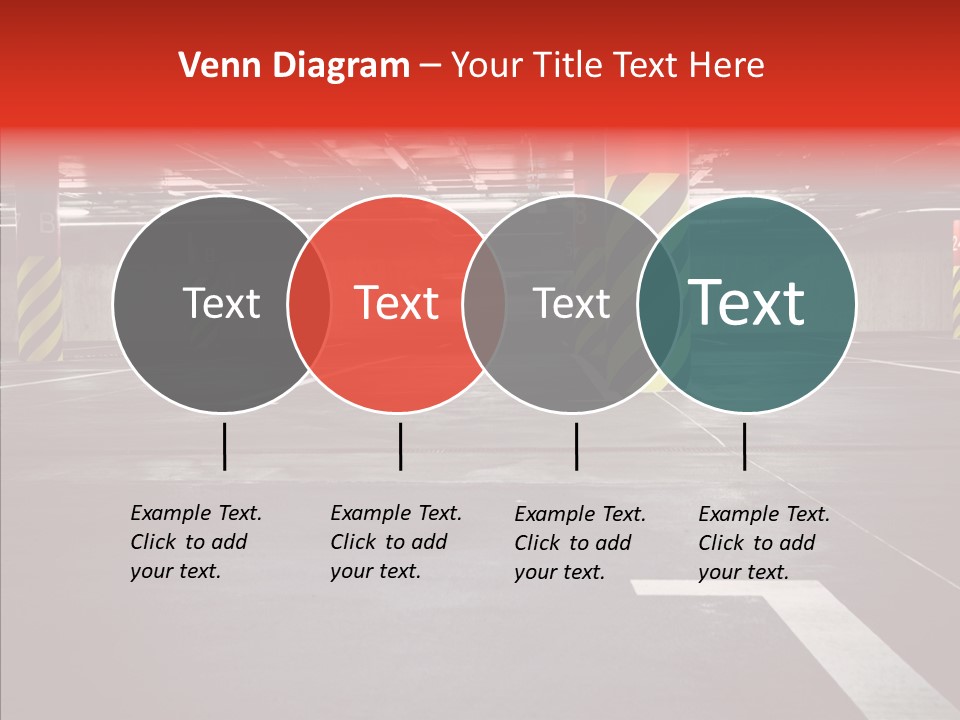 Venn Diagram – Your Title Text Here

Text

Text

Text

Text

Example Text. Click to add your text.

Example Text. Click to add your text.

Example Text. Click to add your text.

Example Text. Click to add your text.